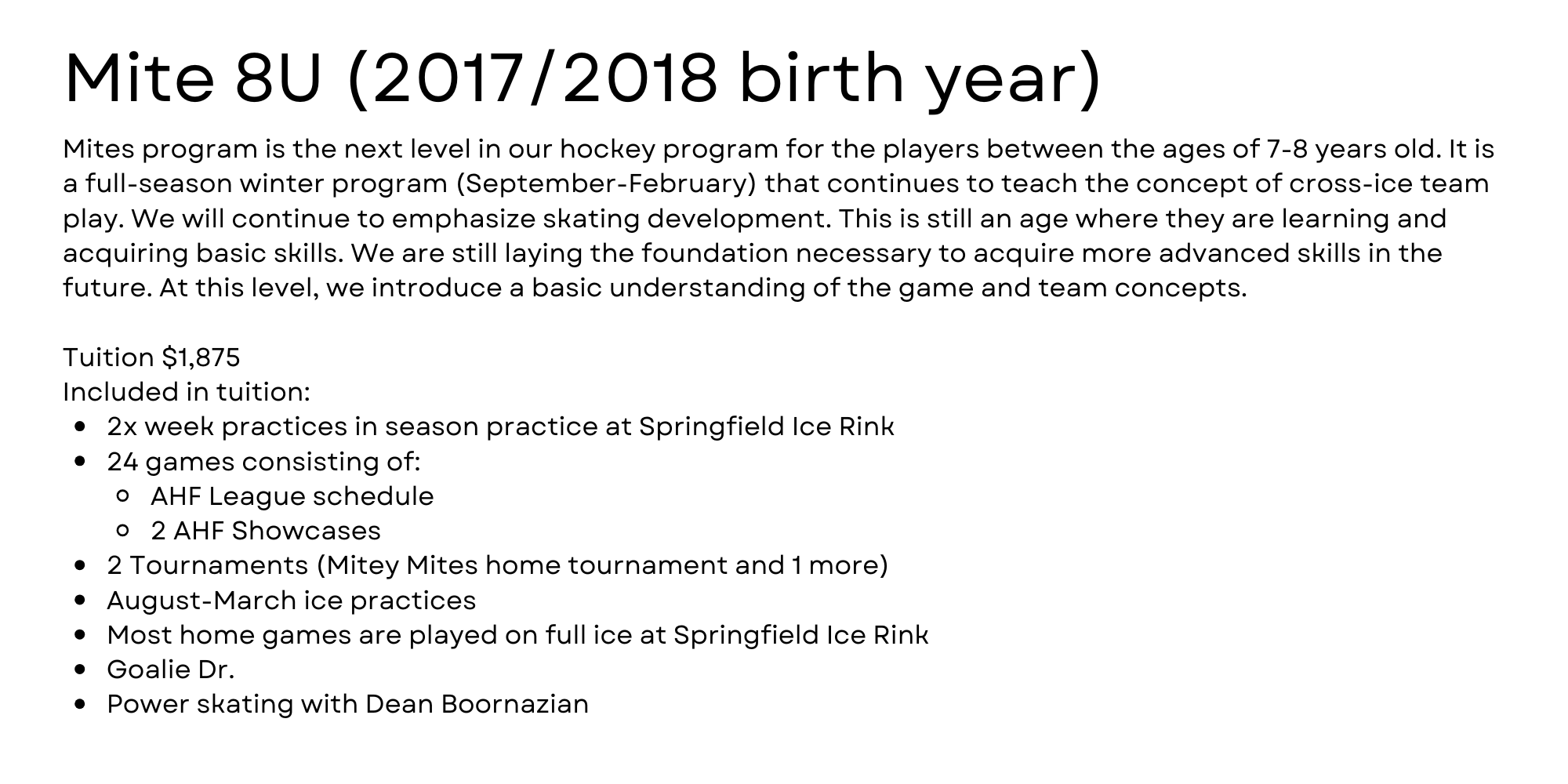 Mite 8U (2017/2018 birth year)

Mites program is the next level in our hockey program for the players between the ages of 7-8 years old. It is a full-season winter program (September-February) that continues to teach the concept of cross-ice team play. We will continue to emphasize skating development. This is still an age where they are learning and acquiring basic skills. We are still laying the foundation necessary to acquire more advanced skills in the future. At this level, we introduce a basic understanding of the game and team concepts.

Tuition $1,875
Included in tuition:
- 2x week practices in season practice at Springfield Ice Rink
- 24 games consisting of:
  - AHF League schedule
  - 2 AHF Showcases
- 2 Tournaments (Mitey Mites home tournament and 1 more)
- August-March ice practices
- Most home games are played on full ice at Springfield Ice Rink
- Goalie Dr.
- Power skating with Dean Boornazian